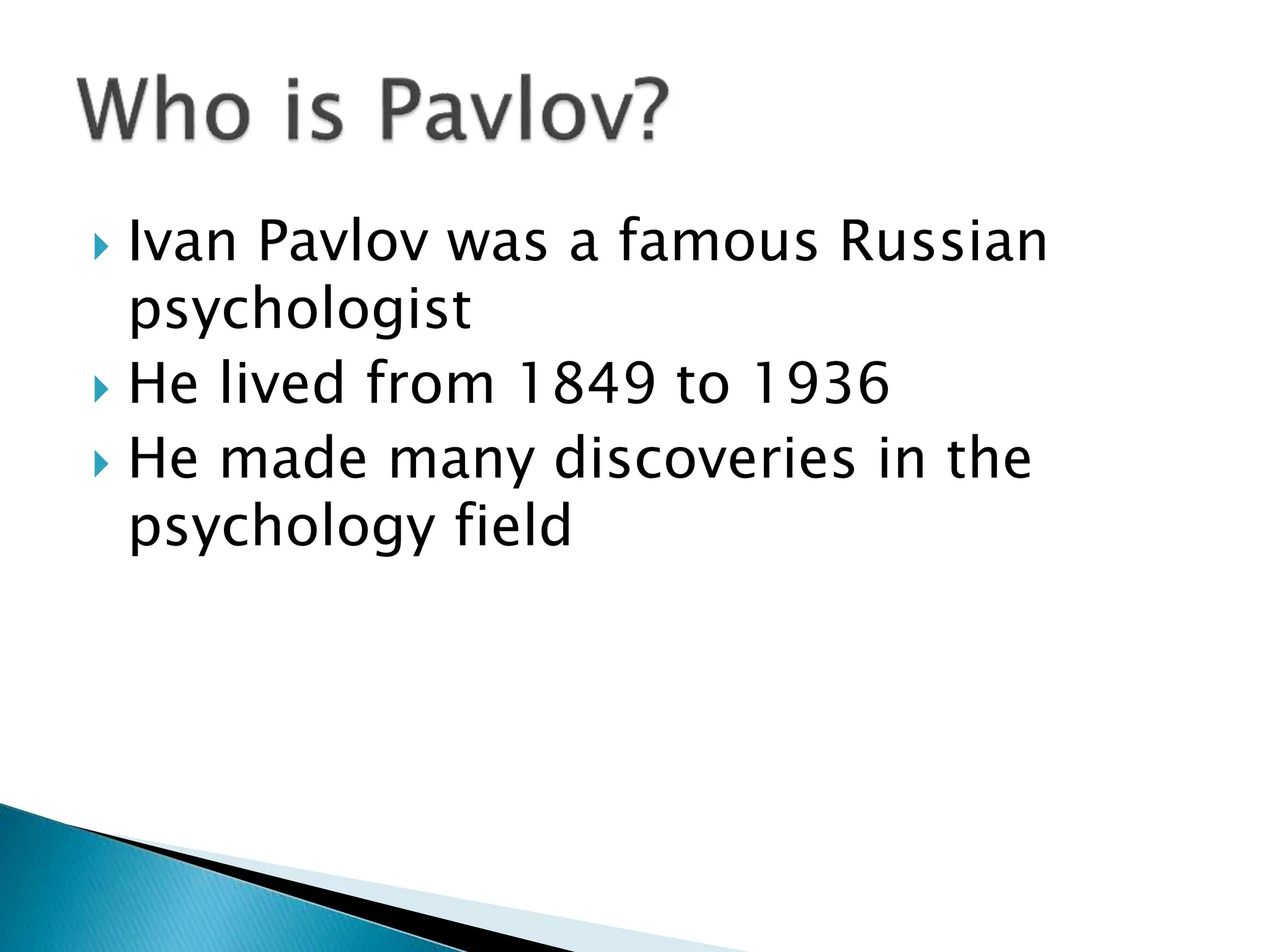 Who is Pavlov?

Ivan Pavlov was a famous Russian psychologist

He lived from 1849 to 1936

He made many discoveries in the psychology field